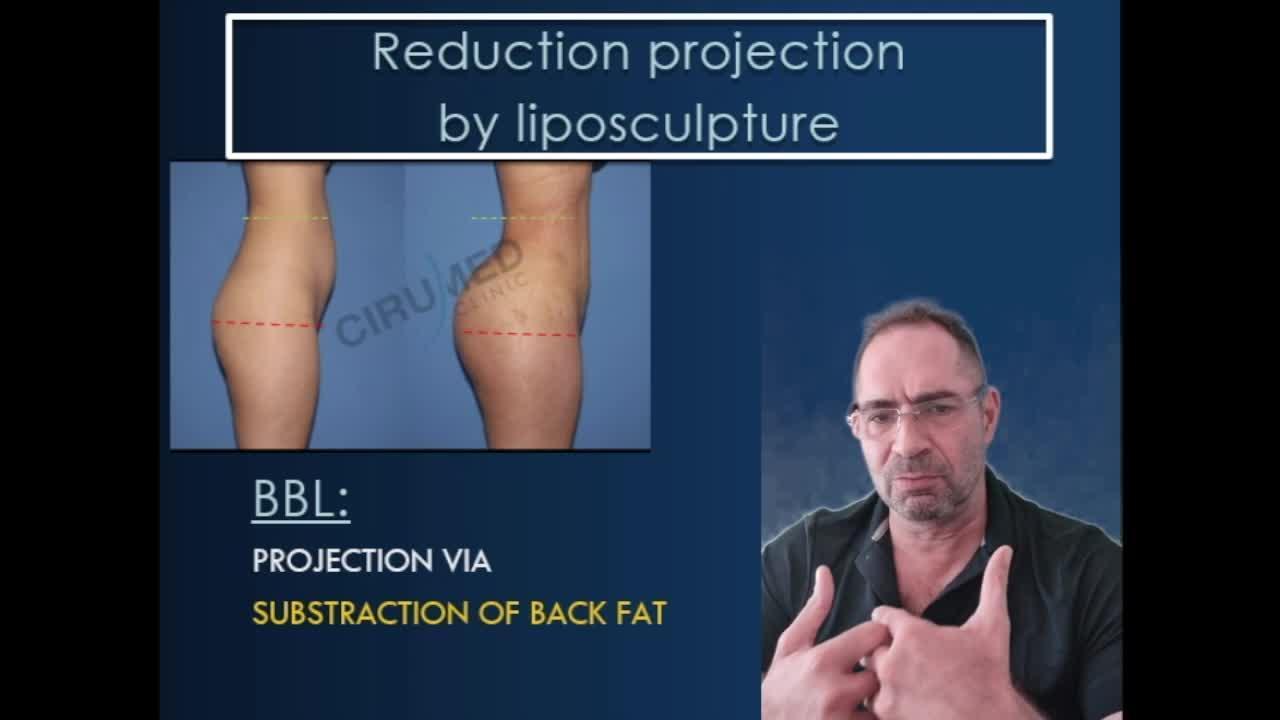 Reduction projection by liposculpture

CIRUMED CLINIC

BBL:

PROJECTION VIA

SUBSTRACTION OF BACK FAT